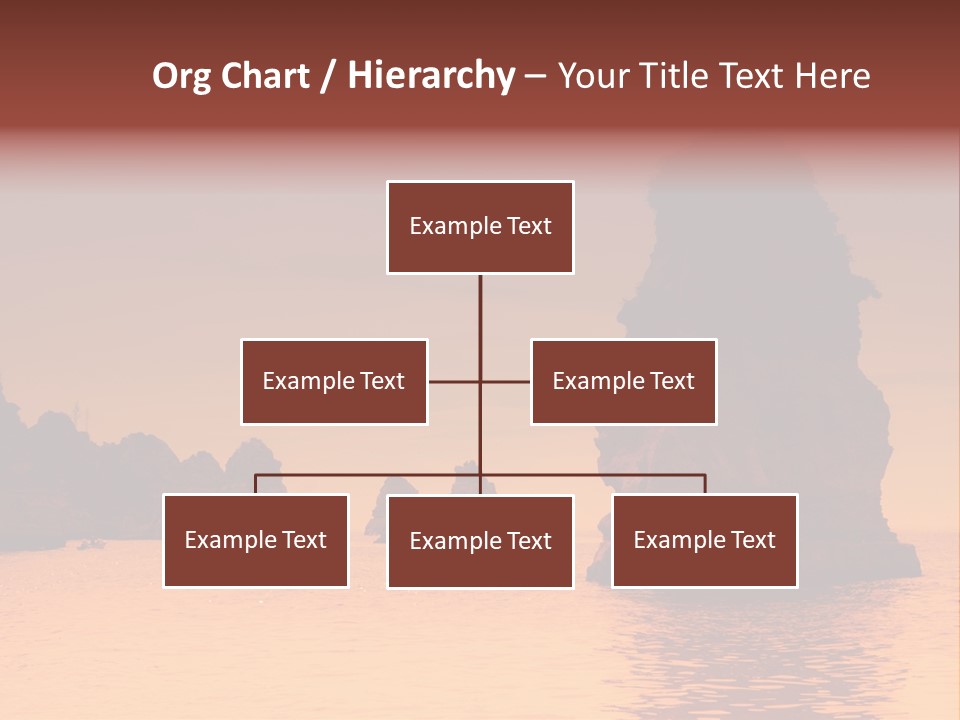 Org Chart / Hierarchy – Your Title Text Here

Example Text

Example Text

Example Text

Example Text

Example Text

Example Text